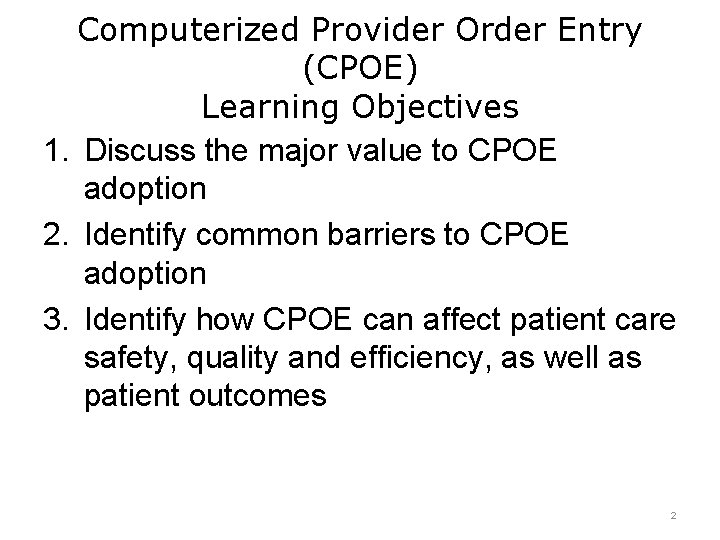 Computerized Provider Order Entry (CPOE)
Learning Objectives

1. Discuss the major value to CPOE adoption
2. Identify common barriers to CPOE adoption
3. Identify how CPOE can affect patient care safety, quality and efficiency, as well as patient outcomes

2